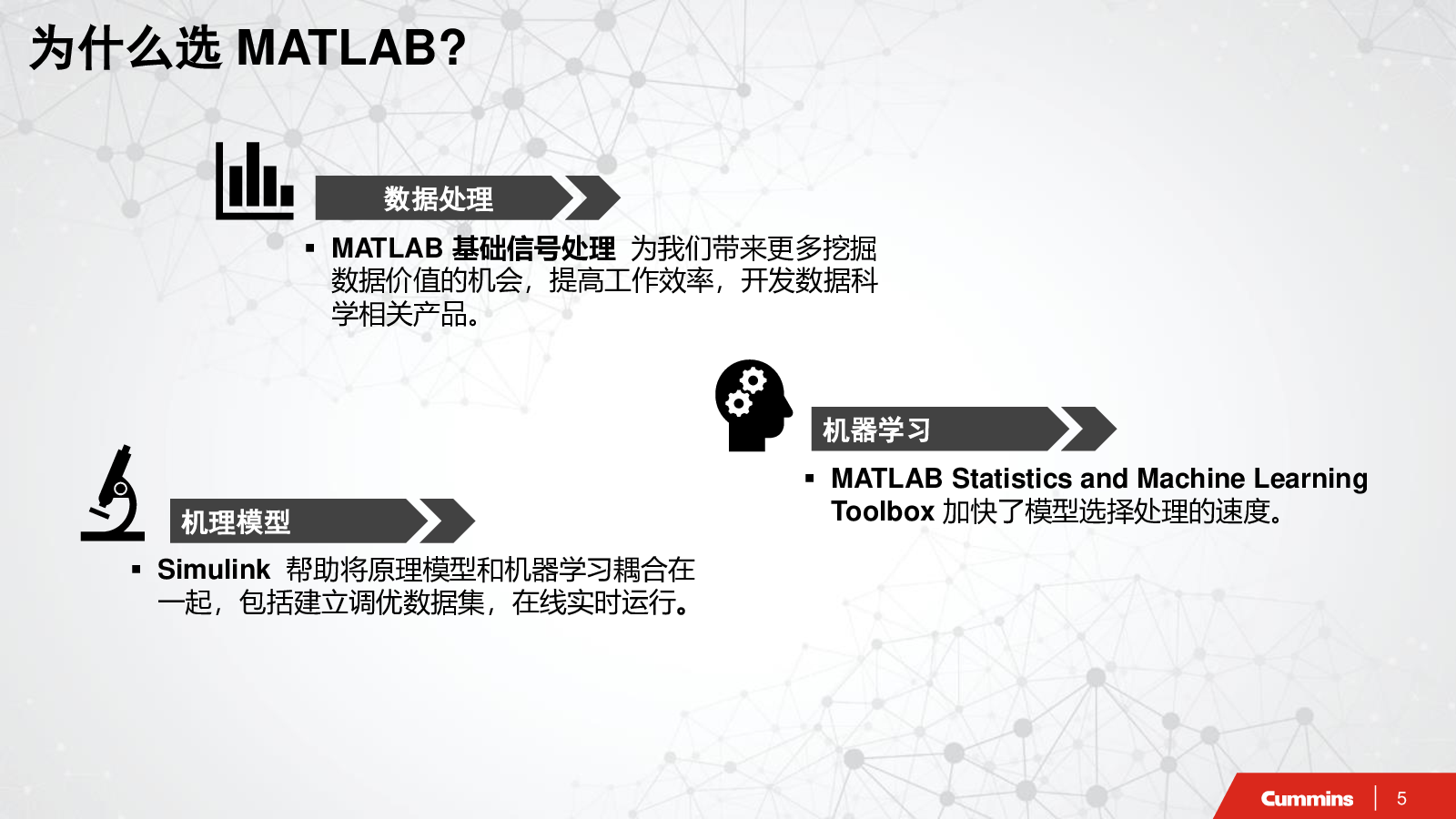 为什么选 MATLAB?

数据处理

▪ MATLAB 基础信号处理 为我们带来更多挖掘数据价值的机会，提高工作效率，开发数据科学相关产品。

机器学习

▪ MATLAB Statistics and Machine Learning Toolbox 加快了模型选择处理的速度。

机理模型

▪ Simulink 帮助将原理模型和机器学习耦合在一起，包括建立调优数据集，在线实时运行。

Cummins | 5